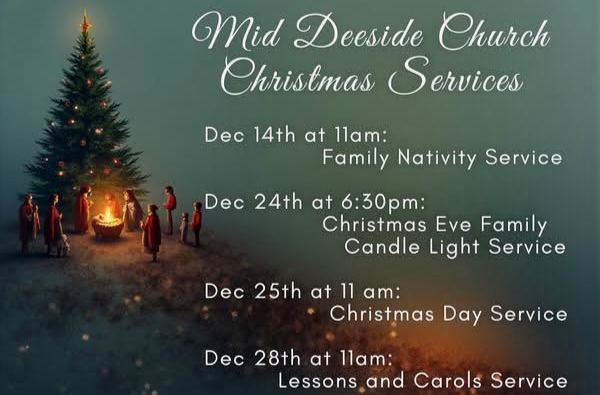 Mid Deeside Church
Christmas Services

Dec 14th at 11am:
Family Nativity Service

Dec 24th at 6:30pm:
Christmas Eve Family
Candle Light Service

Dec 25th at 11 am:
Christmas Day Service

Dec 28th at 11am:
Lessons and Carols Service